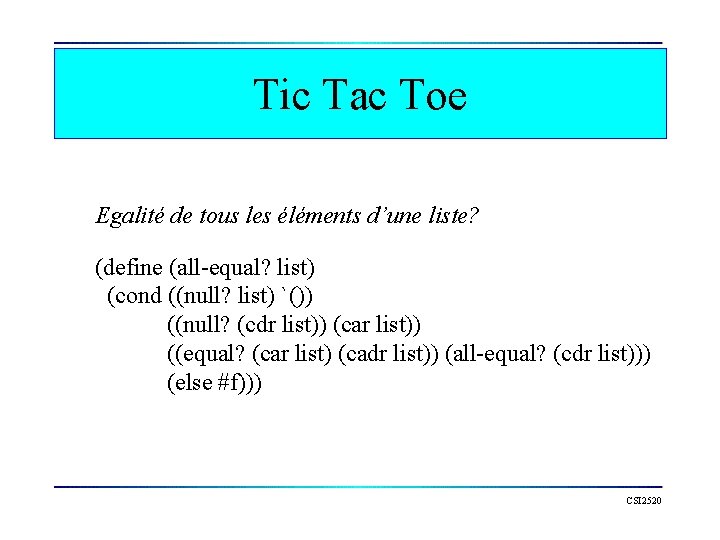 Tic Tac Toe

Egalité de tous les éléments d'une liste?

(define (all-equal? list)
 (cond ((null? list) `())
  ((null? (cdr list)) (car list))
  ((equal? (car list) (cadr list)) (all-equal? (cdr list)))
  (else #f)))

CSI2520